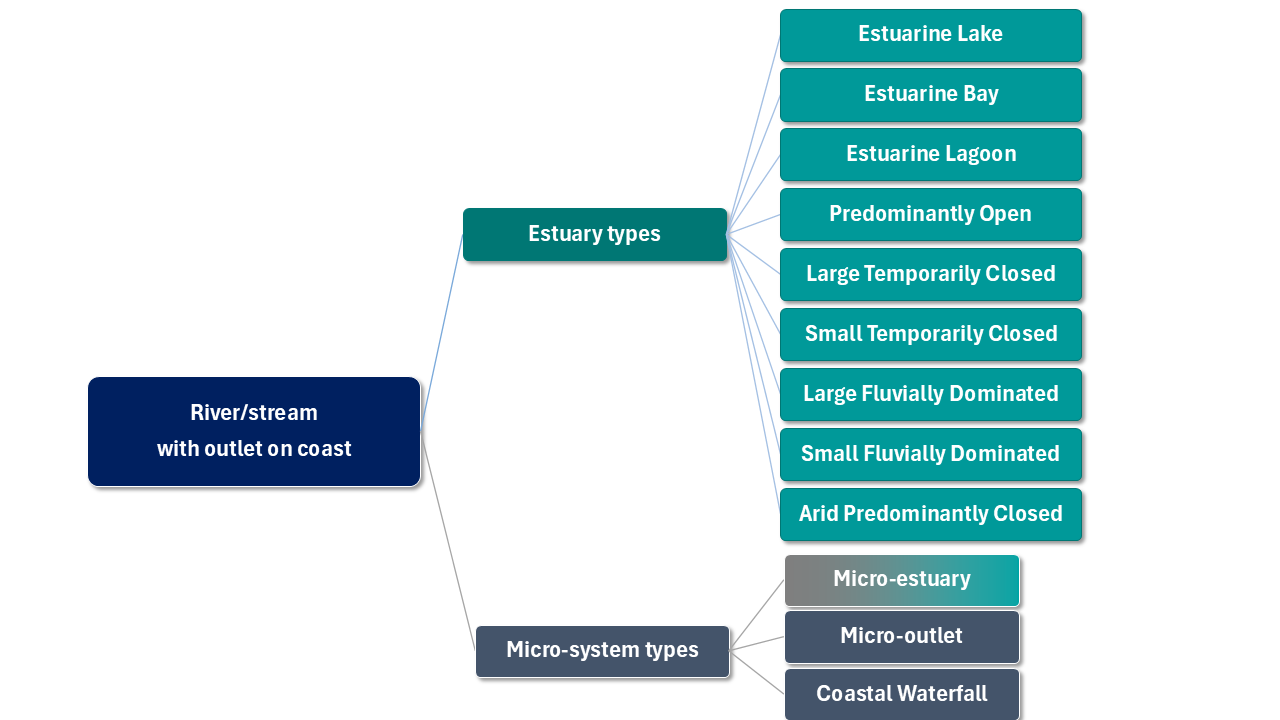 River/stream
with outlet on coast

Estuary types

Estuarine Lake

Estuarine Bay

Estuarine Lagoon

Predominantly Open

Large Temporarily Closed

Small Temporarily Closed

Large Fluvially Dominated

Small Fluvially Dominated

Arid Predominantly Closed

Micro-system types

Micro-estuary

Micro-outlet

Coastal Waterfall